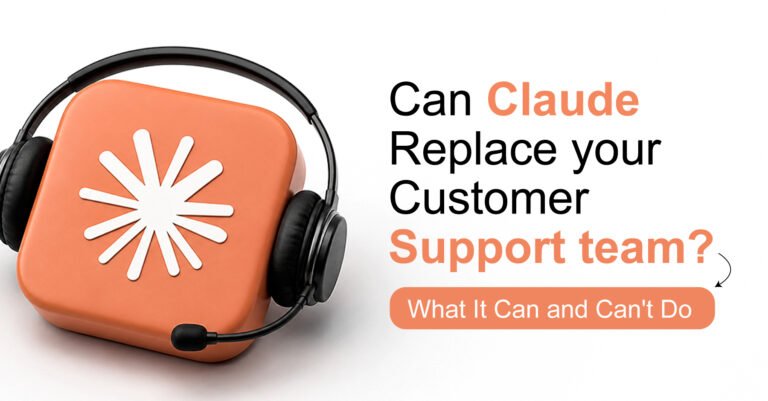 Can Claude Replace your Customer Support team?

What It Can and Can't Do